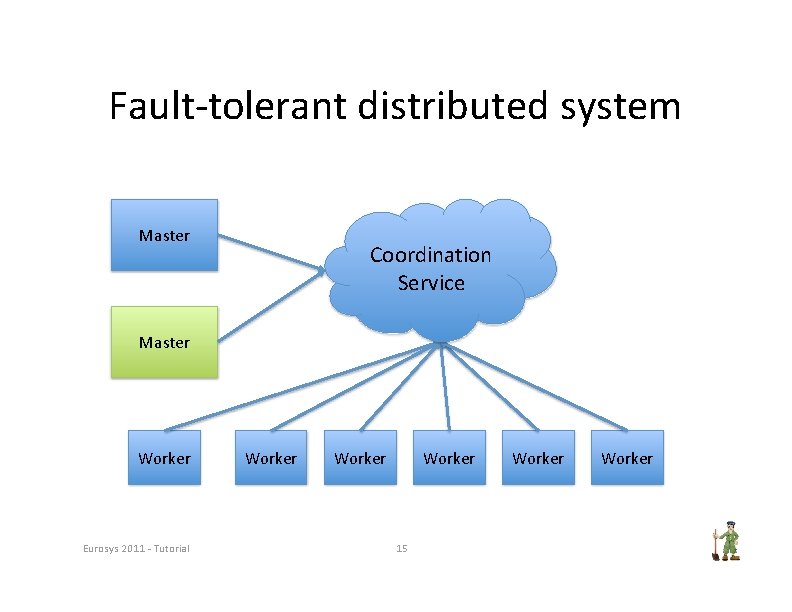 Fault-tolerant distributed system

Master

Master

Coordination Service

Worker

Worker

Worker

Worker

Worker

Worker

Eurosys 2011 - Tutorial

15